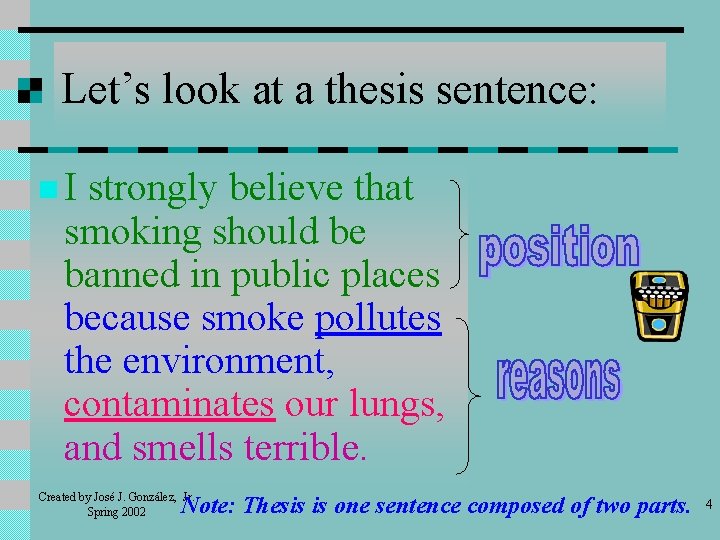 Let's look at a thesis sentence:

I strongly believe that smoking should be banned in public places because smoke pollutes the environment, contaminates our lungs, and smells terrible.

position

reasons

Created by José J. González, Jr. Spring 2002

Note: Thesis is one sentence composed of two parts.

4